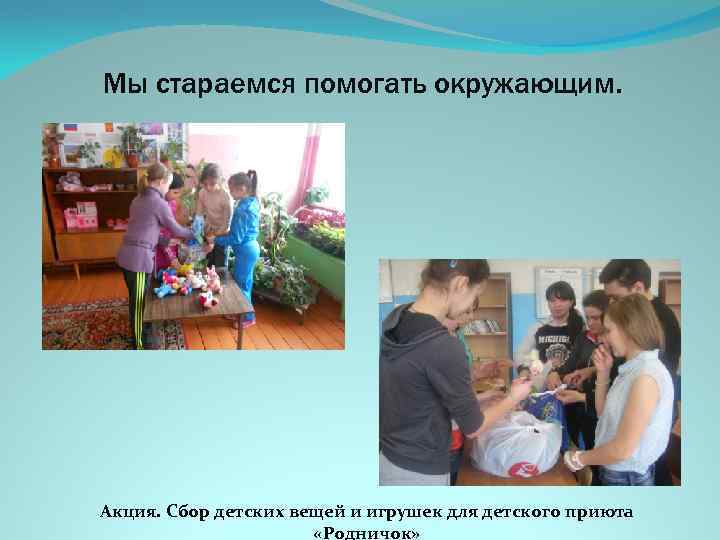 Мы стараемся помогать окружающим.

Акция. Сбор детских вещей и игрушек для детского приюта «Родничок»